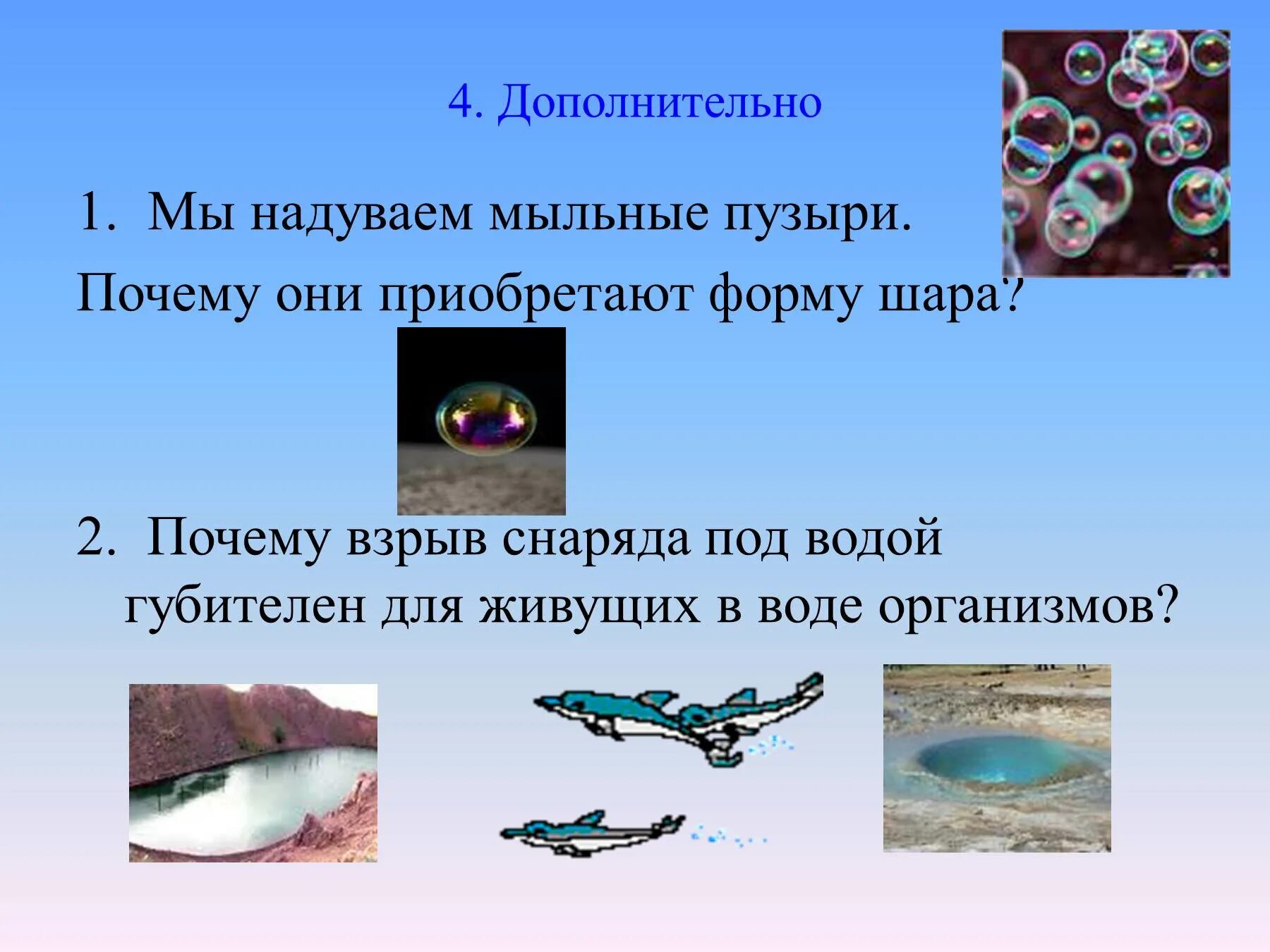 4. Дополнительно

1. Мы надуваем мыльные пузыри.

Почему они приобретают форму шара?

2. Почему взрыв снаряда под водой губителен для живущих в воде организмов?